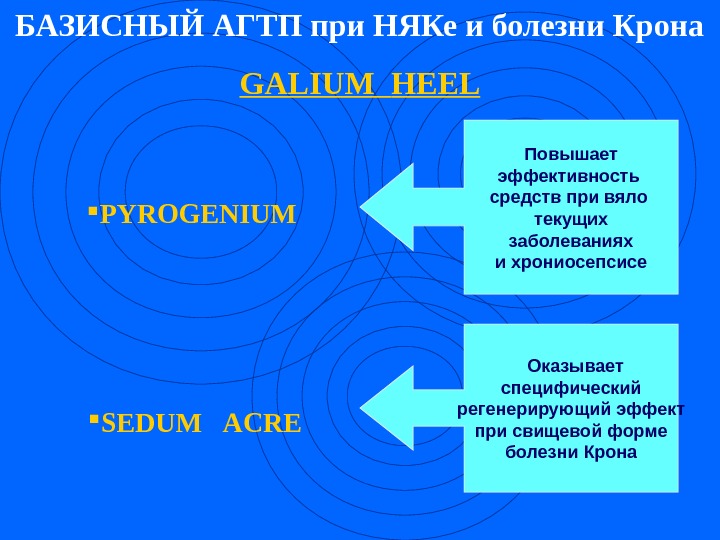 БАЗИСНЫЙ АГТП при НЯКе и болезни Крона

GALIUM HEEL

▪PYROGENIUM

Повышает эффективность средств при вяло текущих заболеваниях и хрониосепсисе

▪SEDUM ACRE

Оказывает специфический регенерирующий эффект при свищевой форме болезни Крона